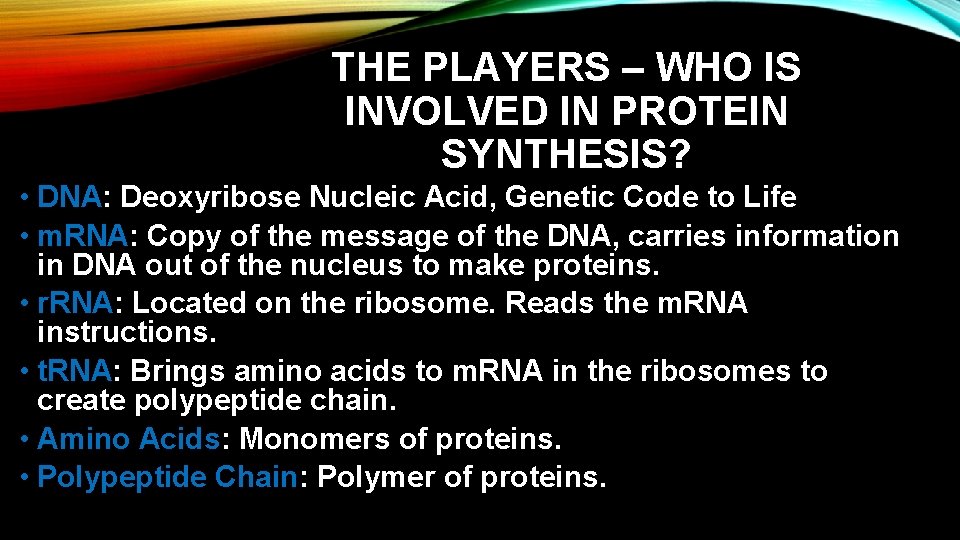 THE PLAYERS – WHO IS INVOLVED IN PROTEIN SYNTHESIS?

• DNA: Deoxyribose Nucleic Acid, Genetic Code to Life
• mRNA: Copy of the message of the DNA, carries information in DNA out of the nucleus to make proteins.
• rRNA: Located on the ribosome. Reads the mRNA instructions.
• tRNA: Brings amino acids to mRNA in the ribosomes to create polypeptide chain.
• Amino Acids: Monomers of proteins.
• Polypeptide Chain: Polymer of proteins.